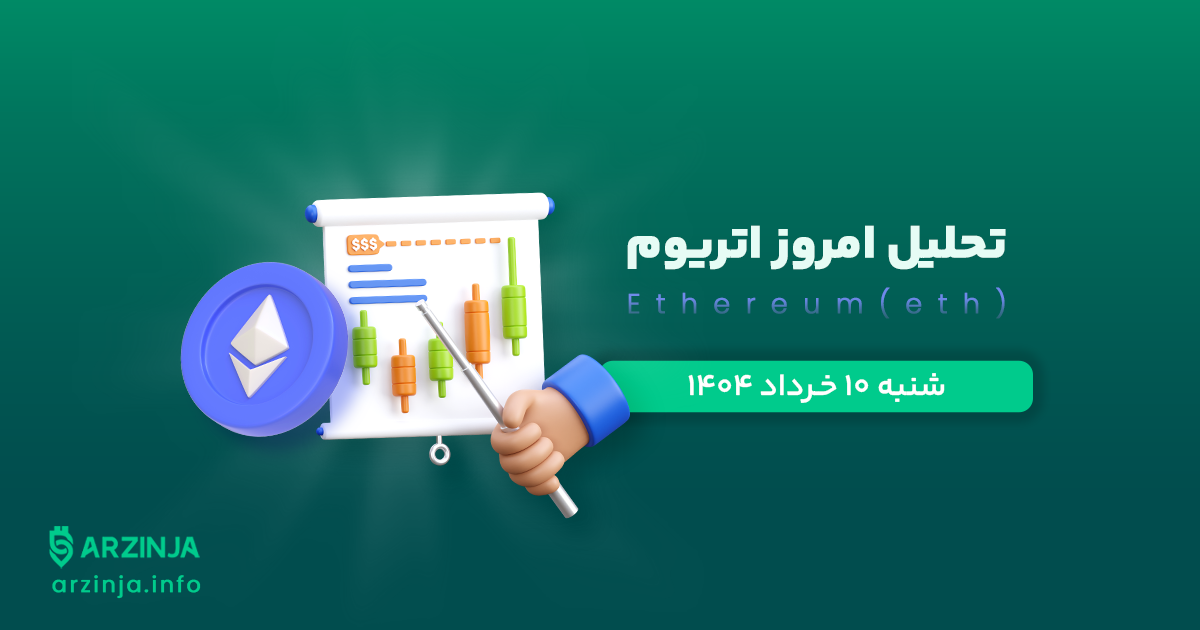 $$$

تحلیل امروز اتریوم

Ethereum(eth)

شنبه ۱۰ خرداد ۱۴۰۴

ARZINJA

arzinja.info